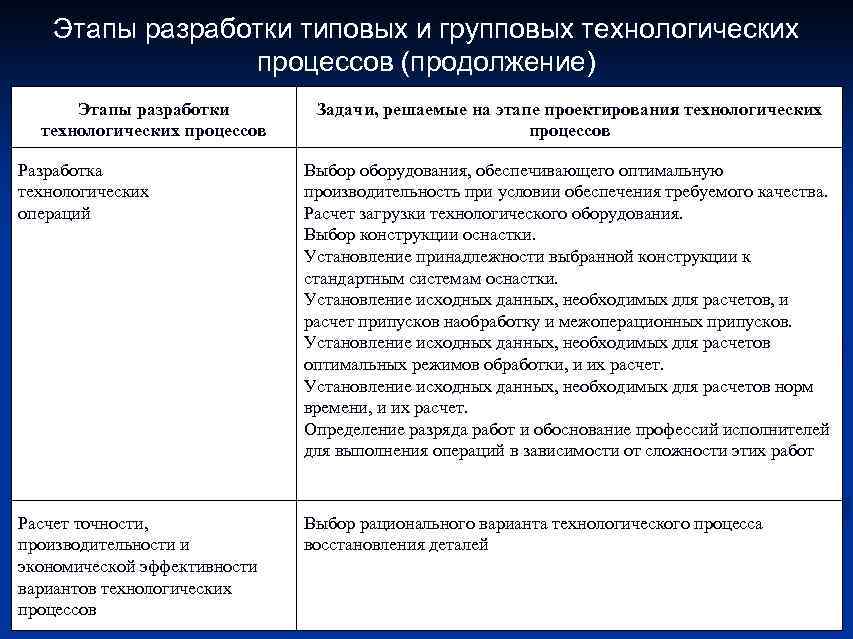 Этапы разработки типовых и групповых технологических процессов (продолжение)

| Этапы разработки технологических процессов | Задачи, решаемые на этапе проектирования технологических процессов |
|---|---|
| Разработка технологических операций | Выбор оборудования, обеспечивающего оптимальную производительность при условии обеспечения требуемого качества. Расчет загрузки технологического оборудования. Выбор конструкции оснастки. Установление принадлежности выбранной конструкции к стандартным системам оснастки. Установление исходных данных, необходимых для расчетов, и расчет припусков наобработку и межоперационных припусков. Установление исходных данных, необходимых для расчетов оптимальных режимов обработки, и их расчет. Установление исходных данных, необходимых для расчетов норм времени, и их расчет. Определение разряда работ и обоснование профессий исполнителей для выполнения операций в зависимости от сложности этих работ |
| Расчет точности, производительности и экономической эффективности вариантов технологических процессов | Выбор рационального варианта технологического процесса восстановления деталей |